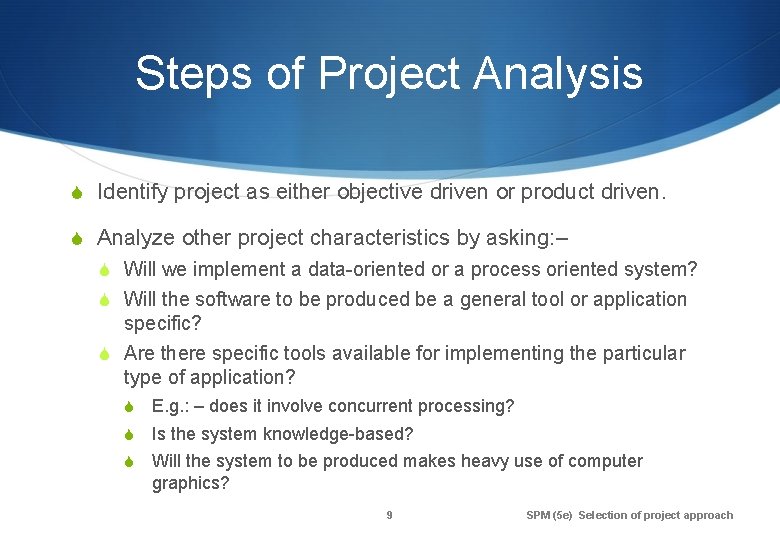 Steps of Project Analysis

Identify project as either objective driven or product driven.

Analyze other project characteristics by asking:–

Will we implement a data-oriented or a process oriented system?

Will the software to be produced be a general tool or application specific?

Are there specific tools available for implementing the particular type of application?

E.g.: – does it involve concurrent processing?

Is the system knowledge-based?

Will the system to be produced makes heavy use of computer graphics?

9

SPM (5e) Selection of project approach